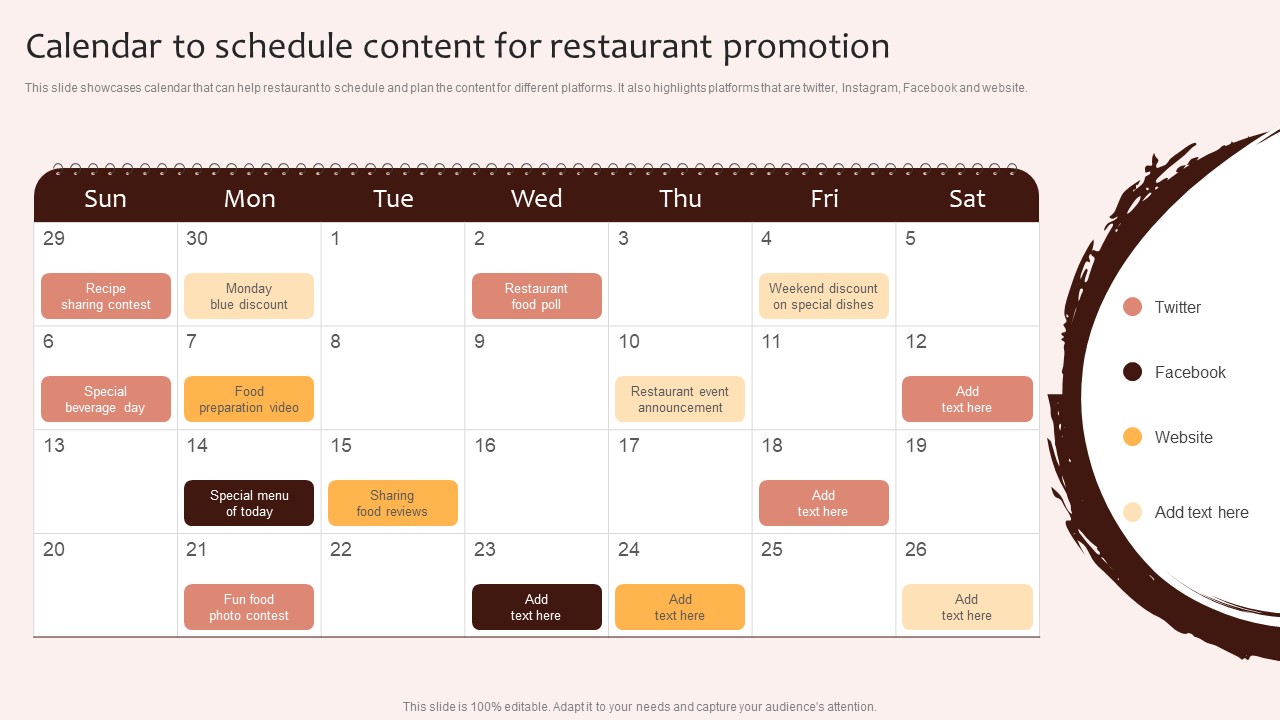 Calendar to schedule content for restaurant promotion

This slide showcases calendar that can help restaurant to schedule and plan the content for different platforms. It also highlights platforms that are twitter, Instagram, Facebook and website.

| Sun | Mon | Tue | Wed | Thu | Fri | Sat |
|---|---|---|---|---|---|---|
| 29 Recipe sharing contest | 30 Monday blue discount | 1 | 2 Restaurant food poll | 3 | 4 Weekend discount on special dishes | 5 |
| 6 Special beverage day | 7 Food preparation video | 8 | 9 | 10 Restaurant event announcement | 11 | 12 Add text here |
| 13 | 14 Special menu of today | 15 Sharing food reviews | 16 | 17 | 18 Add text here | 19 |
| 20 | 21 Fun food photo contest | 22 | 23 Add text here | 24 Add text here | 25 | 26 Add text here |

Twitter

Facebook

Website

Add text here

This slide is 100% editable. Adapt it to your needs and capture your audience's attention.